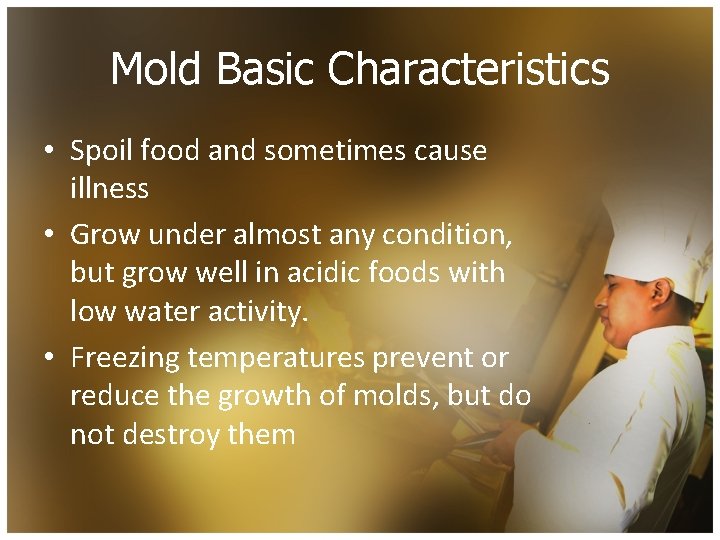 Mold Basic Characteristics

• Spoil food and sometimes cause illness
• Grow under almost any condition, but grow well in acidic foods with low water activity.
• Freezing temperatures prevent or reduce the growth of molds, but do not destroy them